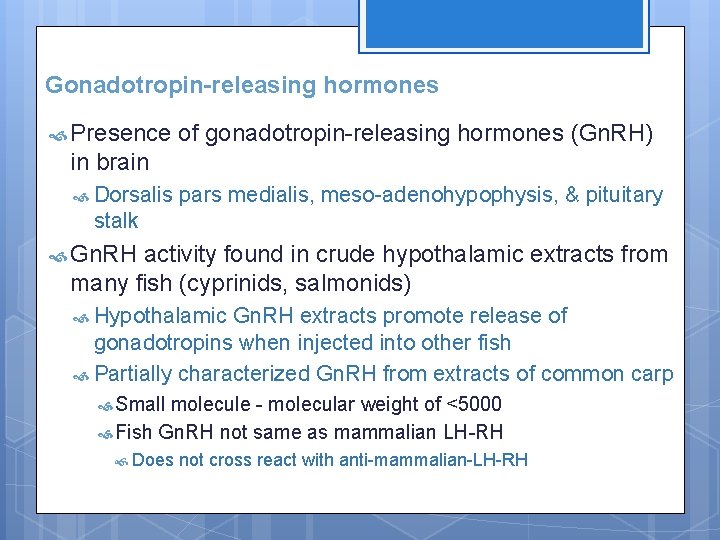 Gonadotropin-releasing hormones

Presence of gonadotropin-releasing hormones (GnRH) in brain

Dorsalis pars medialis, meso-adenohypophysis, & pituitary stalk

GnRH activity found in crude hypothalamic extracts from many fish (cyprinids, salmonids)

Hypothalamic GnRH extracts promote release of gonadotropins when injected into other fish

Partially characterized GnRH from extracts of common carp

Small molecule - molecular weight of <5000

Fish GnRH not same as mammalian LH-RH

Does not cross react with anti-mammalian-LH-RH